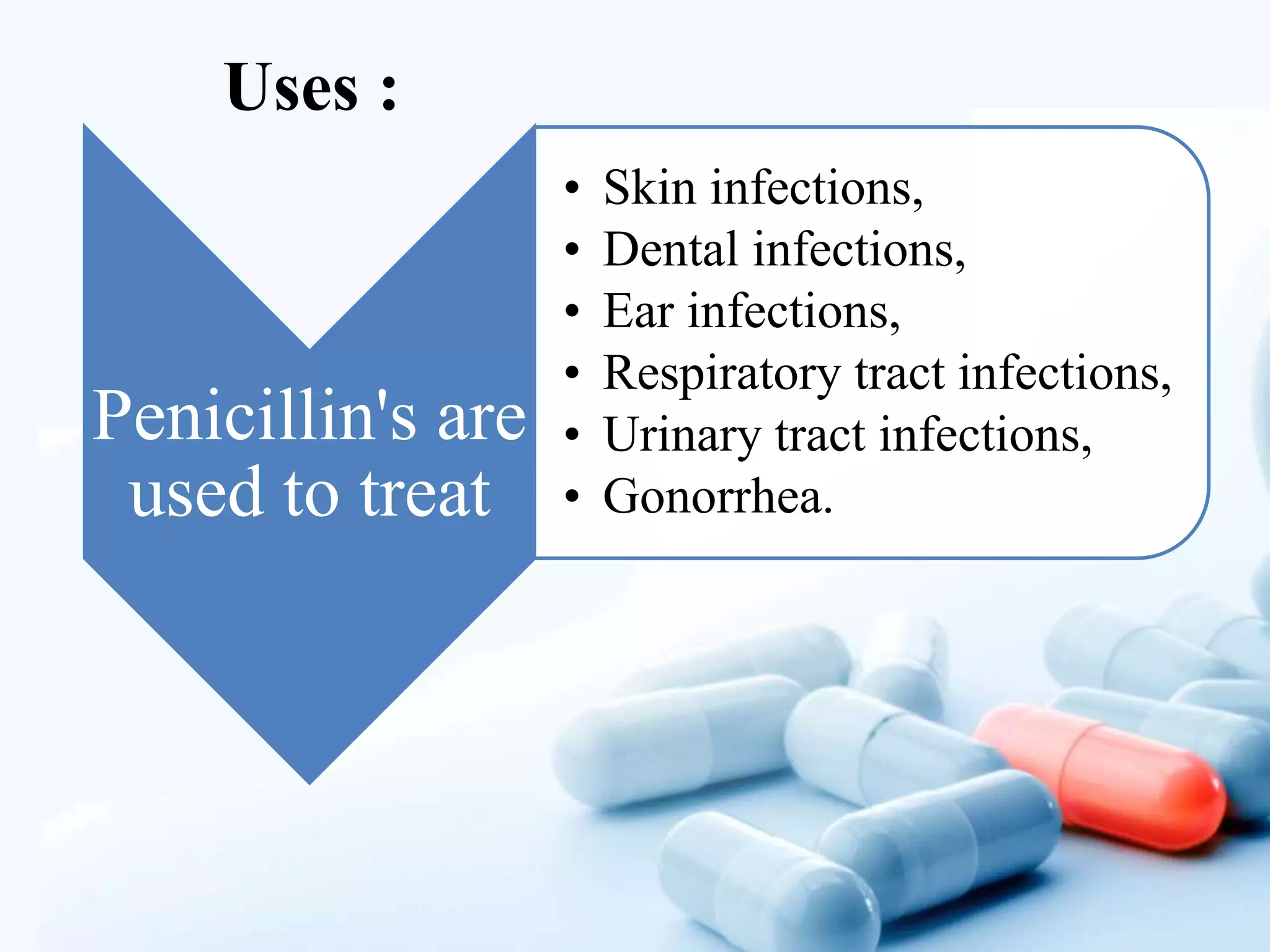 Uses :

Penicillin's are used to treat

• Skin infections,
• Dental infections,
• Ear infections,
• Respiratory tract infections,
• Urinary tract infections,
• Gonorrhea.